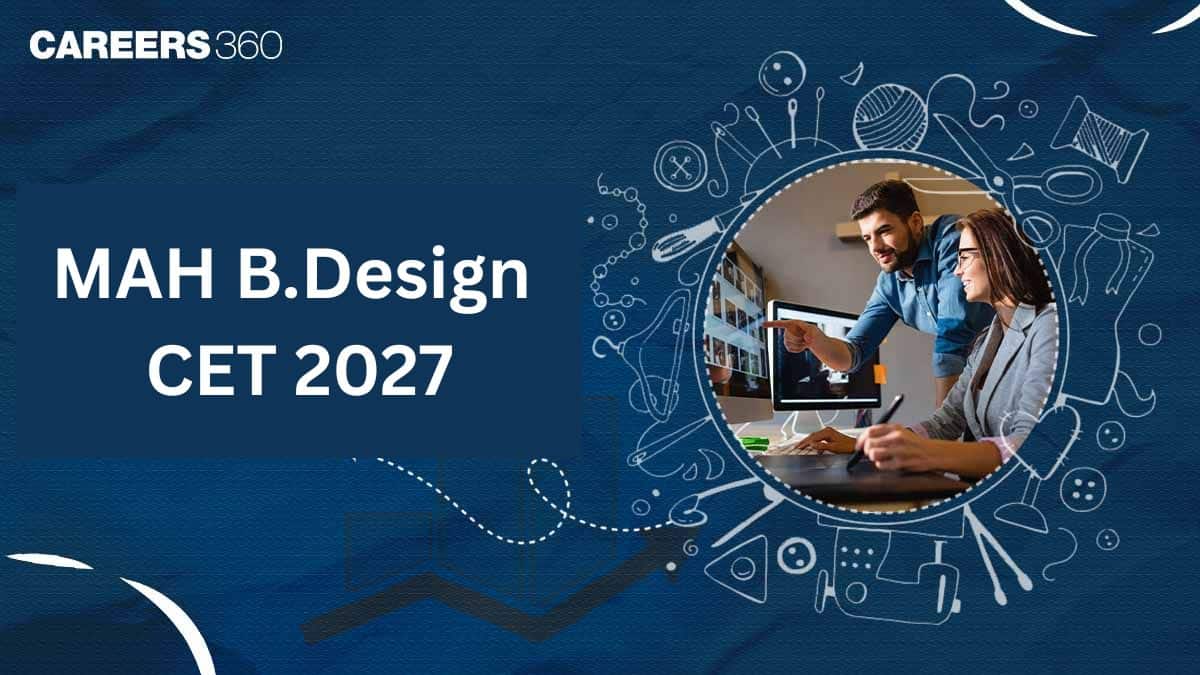 CAREERS360

MAH B.Design CET 2027